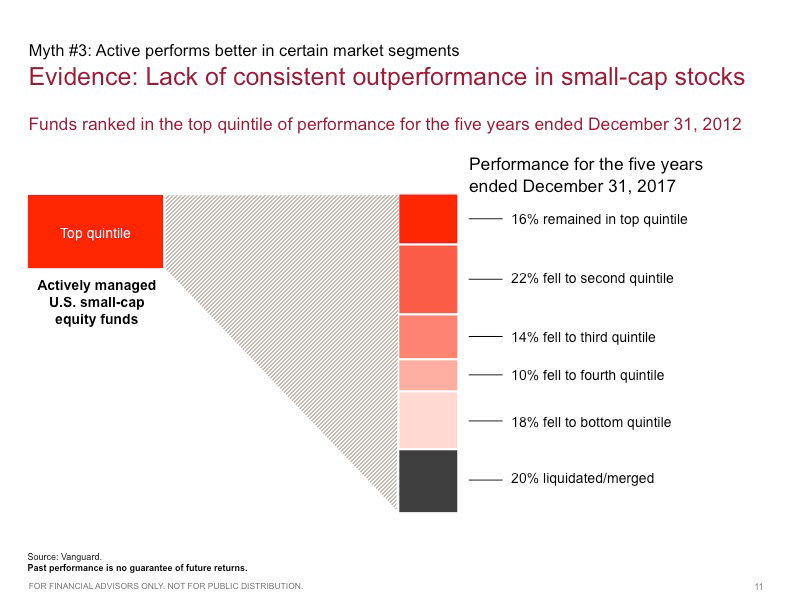 Myth #3: Active performs better in certain market segments

Evidence: Lack of consistent outperformance in small-cap stocks

Funds ranked in the top quintile of performance for the five years ended December 31, 2012

Top quintile

Actively managed U.S. small-cap equity funds

Performance for the five years ended December 31, 2017

16% remained in top quintile

22% fell to second quintile

14% fell to third quintile

10% fell to fourth quintile

18% fell to bottom quintile

20% liquidated/merged

Source: Vanguard.
Past performance is no guarantee of future returns.

FOR FINANCIAL ADVISORS ONLY. NOT FOR PUBLIC DISTRIBUTION.

11